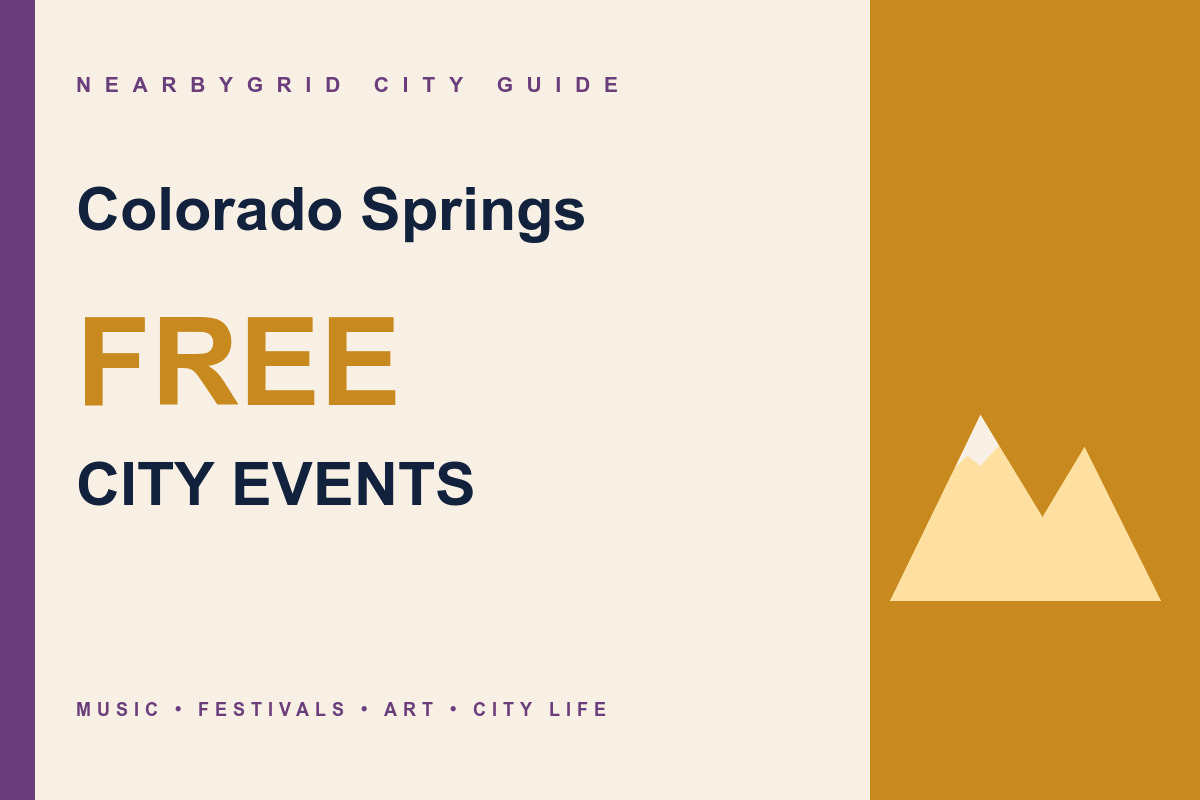 NEARBYGRID CITY GUIDE

Colorado Springs

FREE

CITY EVENTS

MUSIC • FESTIVALS • ART • CITY LIFE